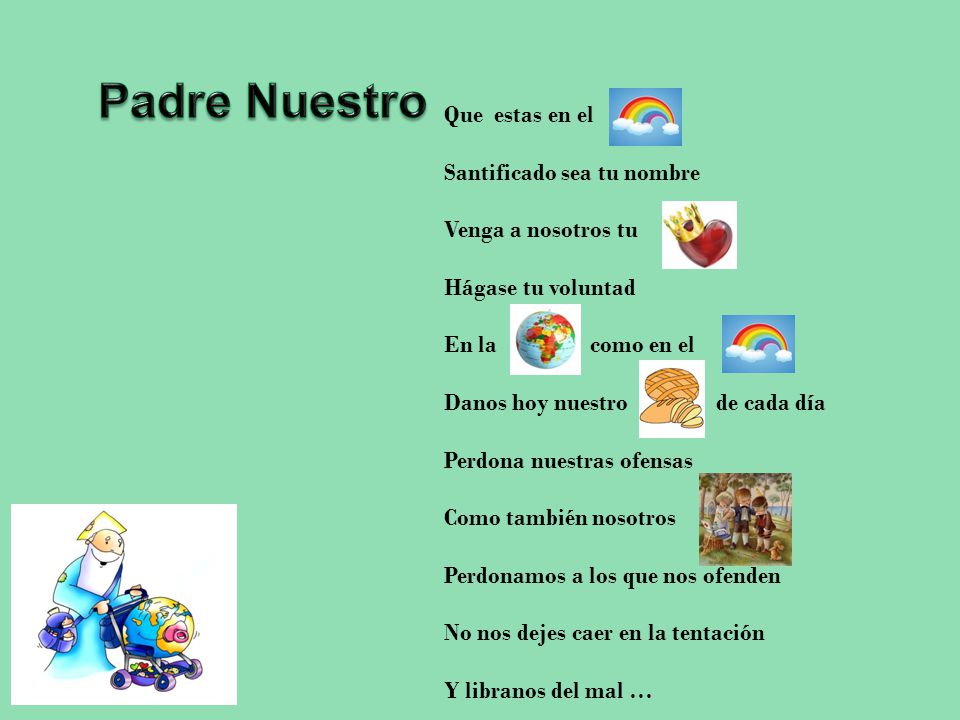 Padre Nuestro

Que estas en el

Santificado sea tu nombre

Venga a nosotros tu

Hágase tu voluntad

En la como en el

Danos hoy nuestro de cada día

Perdona nuestras ofensas

Como también nosotros

Perdonamos a los que nos ofenden

No nos dejes caer en la tentación

Y libranos del mal …